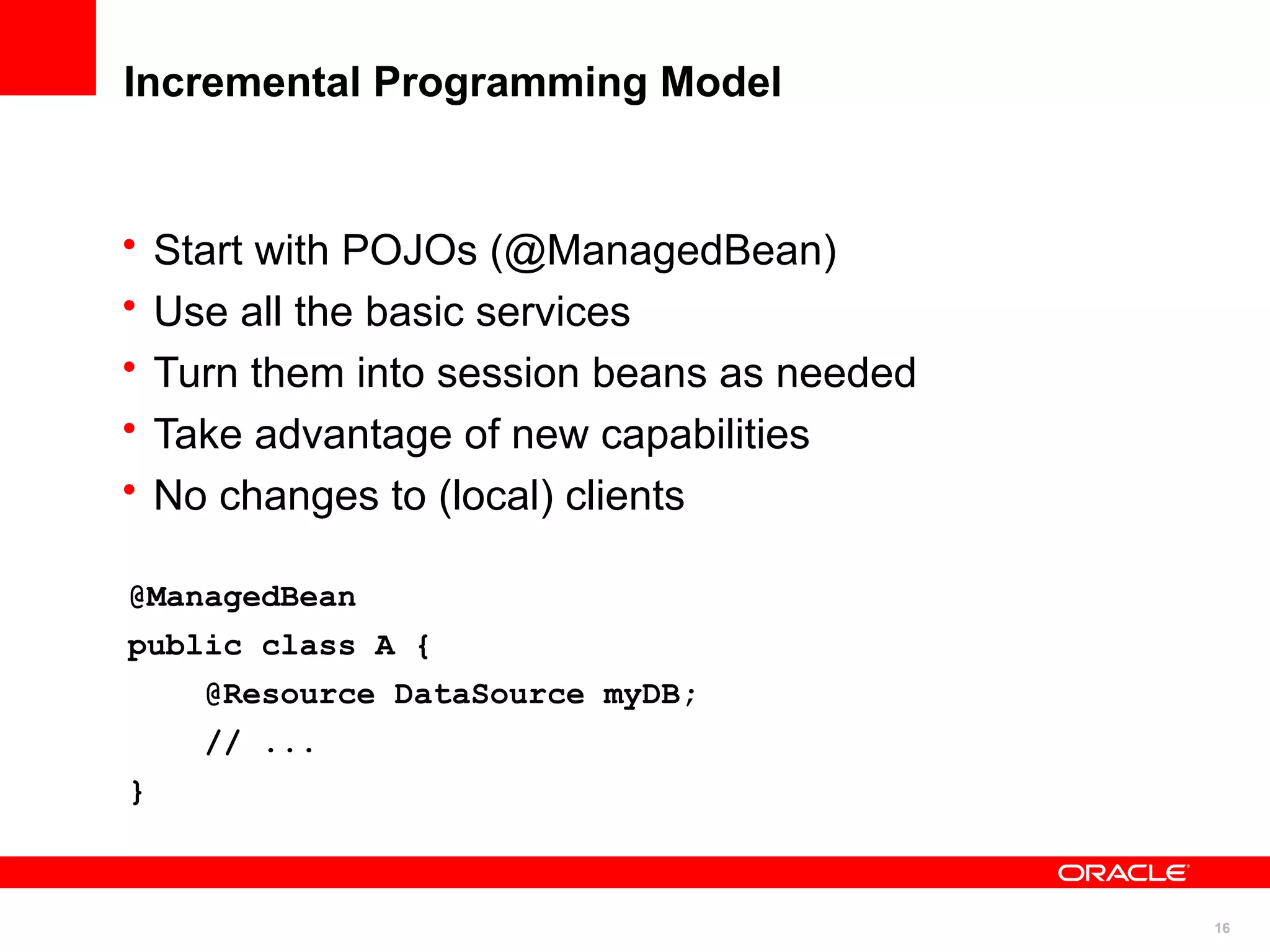 Incremental Programming Model

• Start with POJOs (@ManagedBean)
• Use all the basic services
• Turn them into session beans as needed
• Take advantage of new capabilities
• No changes to (local) clients

@ManagedBean
public class A {
    @Resource DataSource myDB;
    // ...
}

ORACLE

16